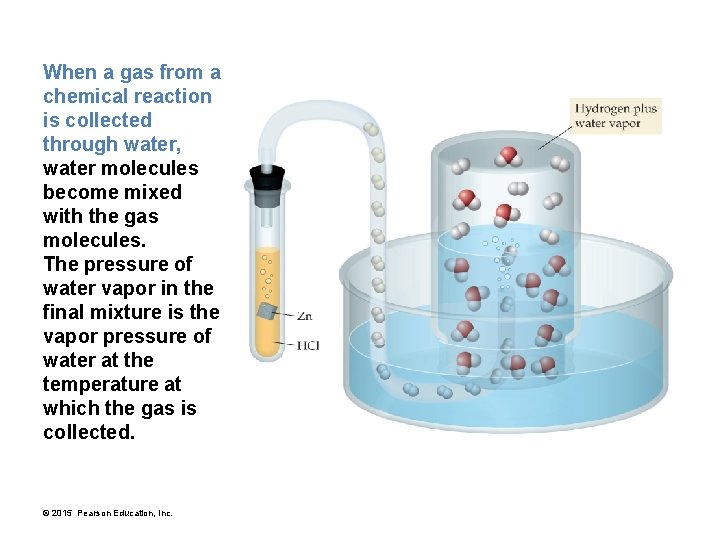 When a gas from a chemical reaction is collected through water, water molecules become mixed with the gas molecules.
The pressure of water vapor in the final mixture is the vapor pressure of water at the temperature at which the gas is collected.

Hydrogen plus water vapor

Zn

HCl

© 2015 Pearson Education, Inc.